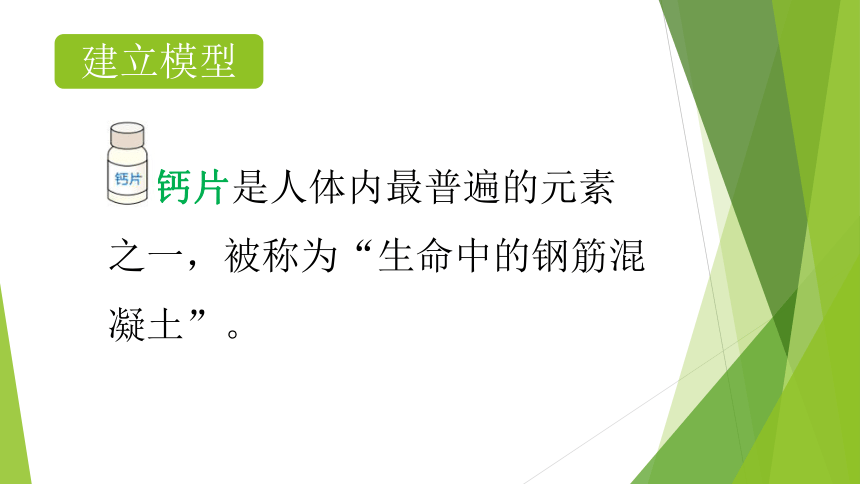 建立模型

钙片

钙片是人体内最普遍的元素之一，被称为“生命中的钢筋混凝土”。